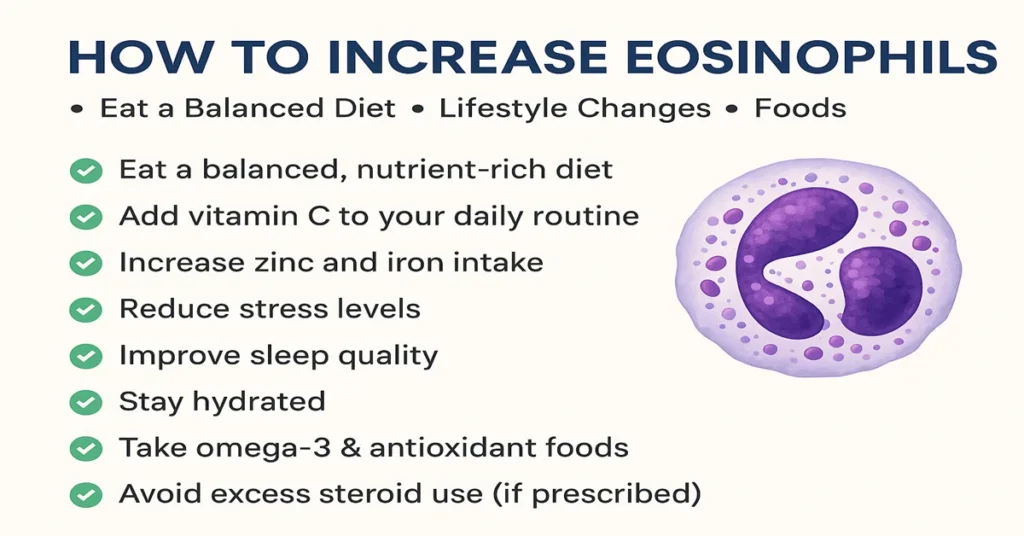 HOW TO INCREASE EOSINOPHILS

• Eat a Balanced Diet • Lifestyle Changes • Foods

Eat a balanced, nutrient-rich diet
Add vitamin C to your daily routine
Increase zinc and iron intake
Reduce stress levels
Improve sleep quality
Stay hydrated
Take omega-3 & antioxidant foods
Avoid excess steroid use (if prescribed)